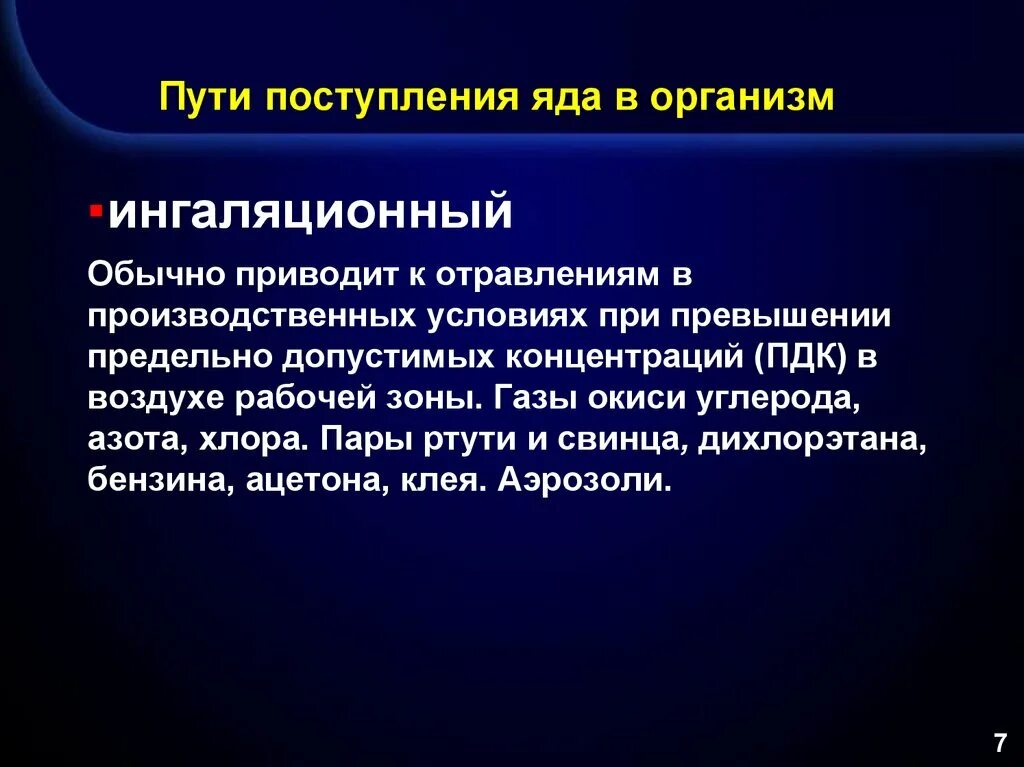 Пути поступления яда в организм

▪ингаляционный

Обычно приводит к отравлениям в производственных условиях при превышении предельно допустимых концентраций (ПДК) в воздухе рабочей зоны. Газы окиси углерода, азота, хлора. Пары ртути и свинца, дихлорэтана, бензина, ацетона, клея. Аэрозоли.

7